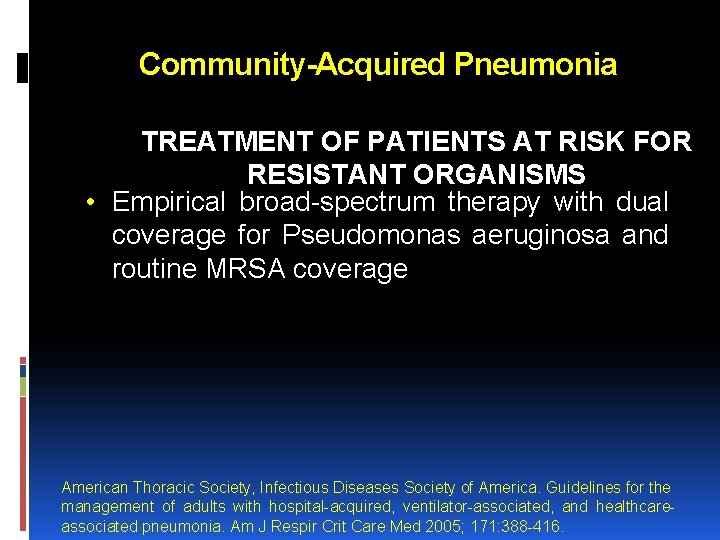 Community-Acquired Pneumonia

TREATMENT OF PATIENTS AT RISK FOR RESISTANT ORGANISMS

• Empirical broad-spectrum therapy with dual coverage for Pseudomonas aeruginosa and routine MRSA coverage

American Thoracic Society, Infectious Diseases Society of America. Guidelines for the management of adults with hospital-acquired, ventilator-associated, and healthcare-associated pneumonia. Am J Respir Crit Care Med 2005; 171:388-416.